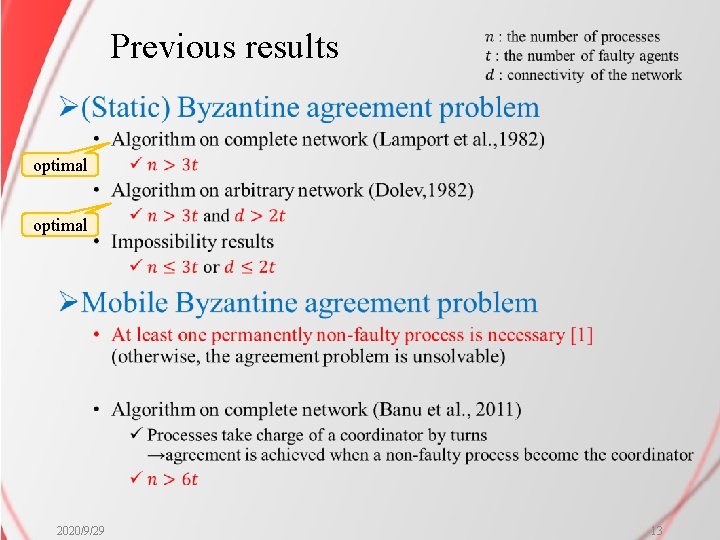 Previous results

$n$ : the number of processes
$t$ : the number of faulty agents
$d$ : connectivity of the network

➢(Static) Byzantine agreement problem

• Algorithm on complete network (Lamport et al.,1982)

optimal

✓ $n > 3t$

• Algorithm on arbitrary network (Dolev,1982)

optimal

✓ $n > 3t$ and $d > 2t$

• Impossibility results

✓ $n \leq 3t$ or $d \leq 2t$

➢Mobile Byzantine agreement problem

• At least one permanently non-faulty process is necessary [1] (otherwise, the agreement problem is unsolvable)

• Algorithm on complete network (Banu et al., 2011)

✓ Processes take charge of a coordinator by turns →agreement is achieved when a non-faulty process become the coordinator

✓ $n > 6t$

2020/9/29

13